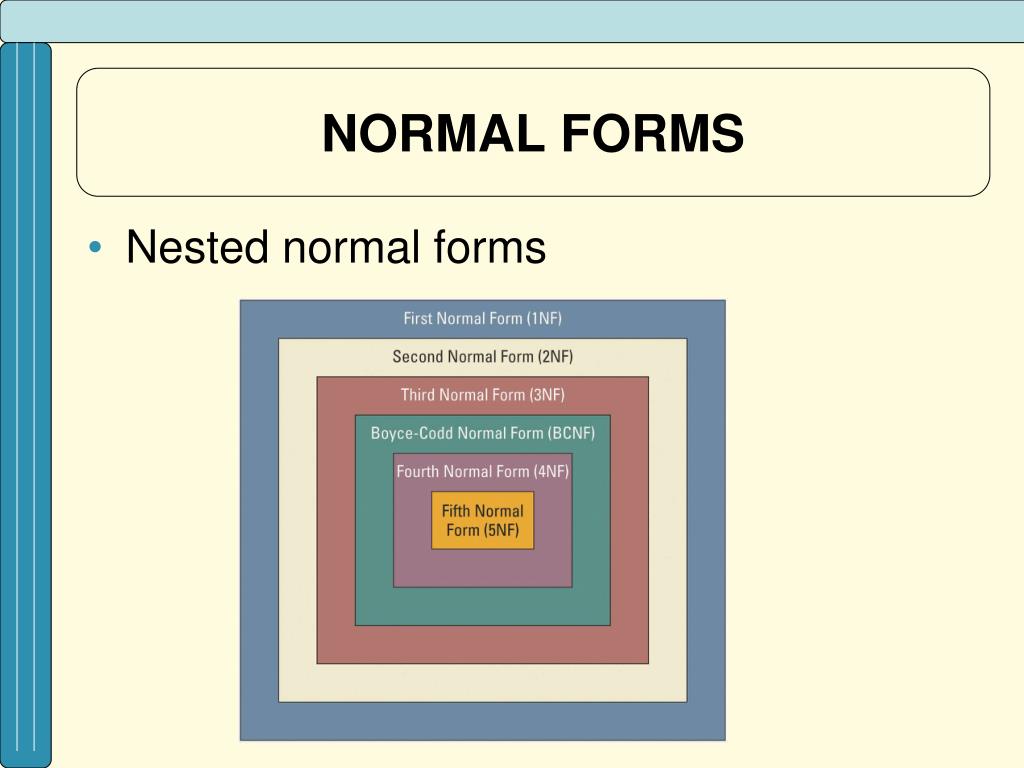 NORMAL FORMS

• Nested normal forms

First Normal Form (1NF)

Second Normal Form (2NF)

Third Normal Form (3NF)

Boyce-Codd Normal Form (BCNF)

Fourth Normal Form (4NF)

Fifth Normal Form (5NF)